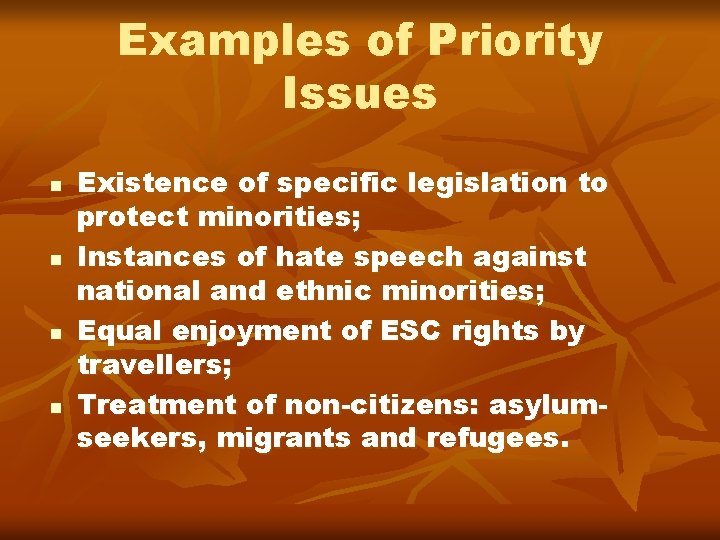 Examples of Priority Issues

- Existence of specific legislation to protect minorities;
- Instances of hate speech against national and ethnic minorities;
- Equal enjoyment of ESC rights by travellers;
- Treatment of non-citizens: asylum-seekers, migrants and refugees.